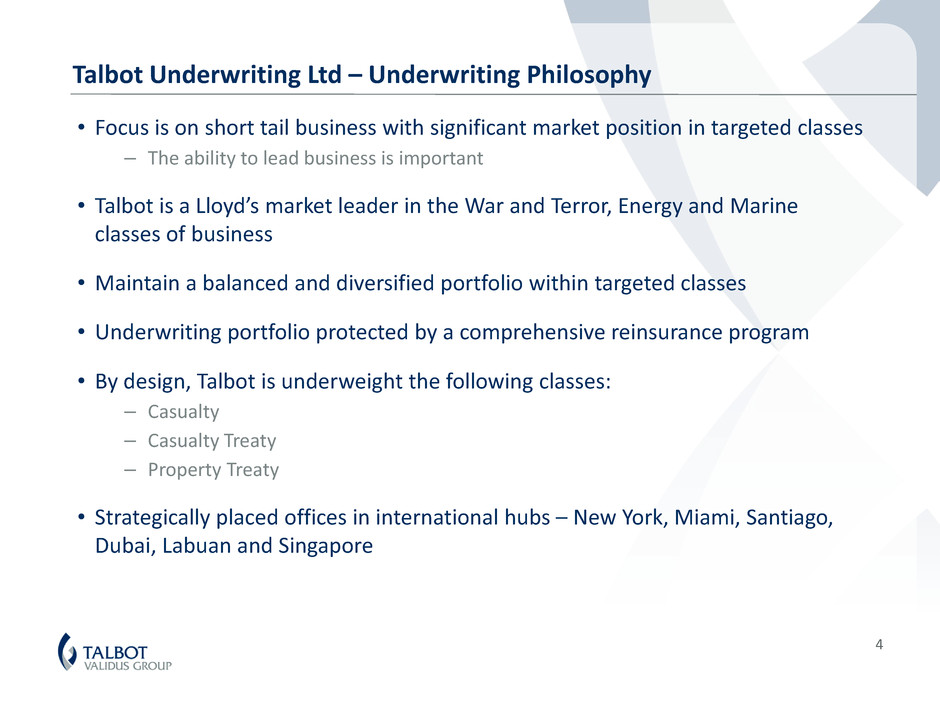 Talbot Underwriting Ltd – Underwriting Philosophy

• Focus is on short tail business with significant market position in targeted classes
– The ability to lead business is important

• Talbot is a Lloyd's market leader in the War and Terror, Energy and Marine classes of business

• Maintain a balanced and diversified portfolio within targeted classes

• Underwriting portfolio protected by a comprehensive reinsurance program

• By design, Talbot is underweight the following classes:
– Casualty
– Casualty Treaty
– Property Treaty

• Strategically placed offices in international hubs – New York, Miami, Santiago, Dubai, Labuan and Singapore

TALBOT
VALIDUS GROUP

4